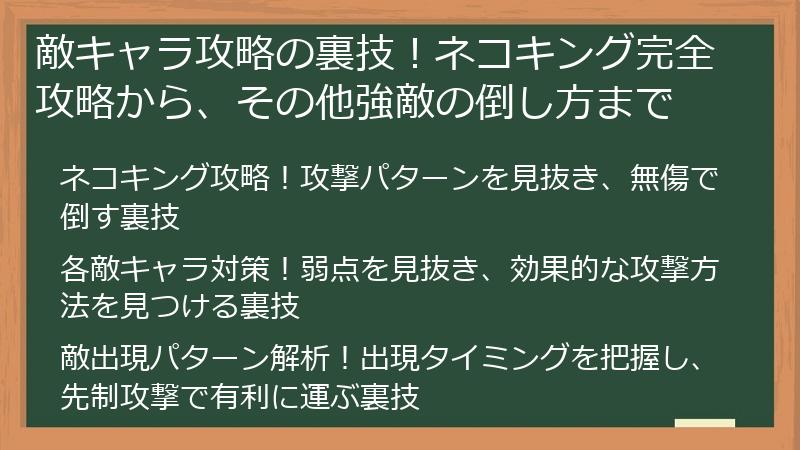 敵キャラ攻略の裏技！ネコキング完全攻略から、その他強敵の倒し方まで

ネコキング攻略！攻撃パターンを見抜き、無傷で倒す裏技

各敵キャラ対策！弱点を見抜き、効果的な攻撃方法を見つける裏技

敵出現パターン解析！出現タイミングを把握し、先制攻撃で有利に運ぶ裏技